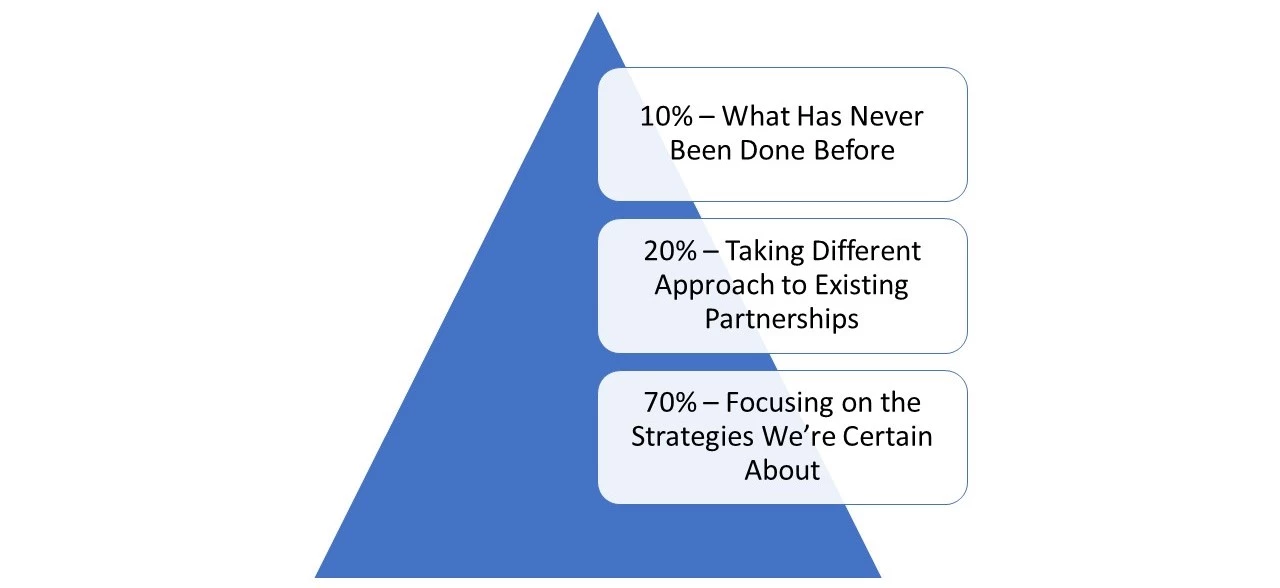 10% – What Has Never Been Done Before

20% – Taking Different Approach to Existing Partnerships

70% – Focusing on the Strategies We’re Certain About